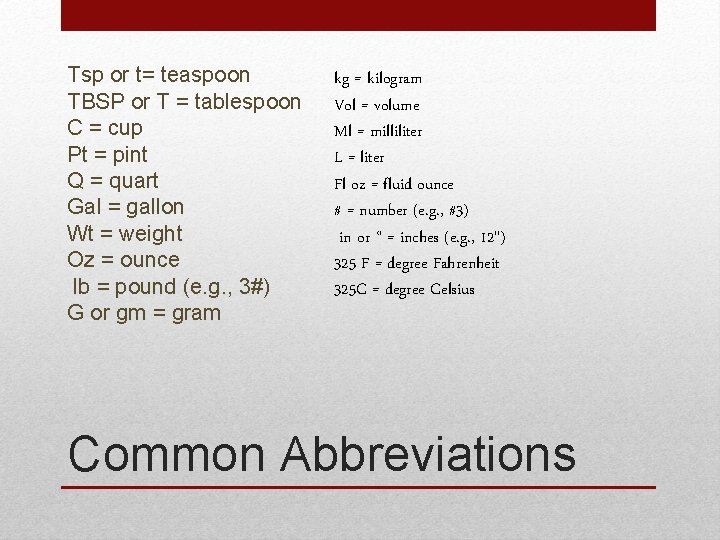 Tsp or t= teaspoon
TBSP or T = tablespoon
C = cup
Pt = pint
Q = quart
Gal = gallon
Wt = weight
Oz = ounce
lb = pound (e.g., 3#)
G or gm = gram

kg = kilogram
Vol = volume
Ml = milliliter
L = liter
Fl oz = fluid ounce
# = number (e.g., #3)
in or " = inches (e.g., 12")
325 F = degree Fahrenheit
325C = degree Celsius

Common Abbreviations